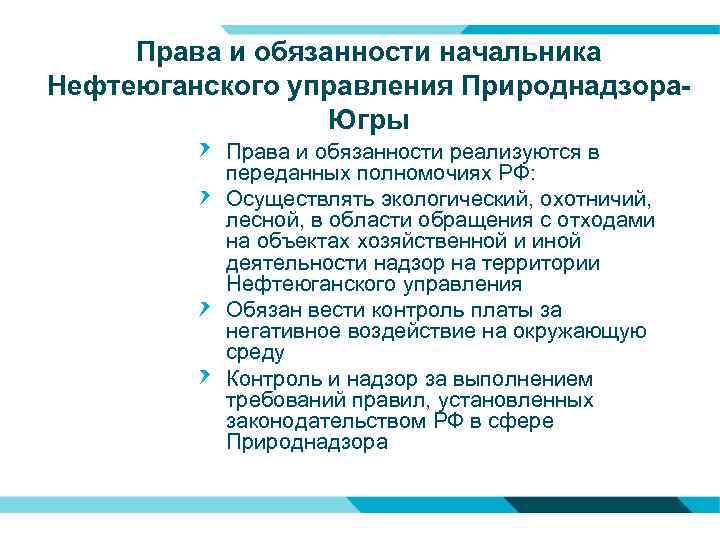 Права и обязанности начальника Нефтеюганского управления Природнадзора-Югры

Права и обязанности реализуются в переданных полномочиях РФ:

Осуществлять экологический, охотничий, лесной, в области обращения с отходами на объектах хозяйственной и иной деятельности надзор на территории Нефтеюганского управления

Обязан вести контроль платы за негативное воздействие на окружающую среду

Контроль и надзор за выполнением требований правил, установленных законодательством РФ в сфере Природнадзора